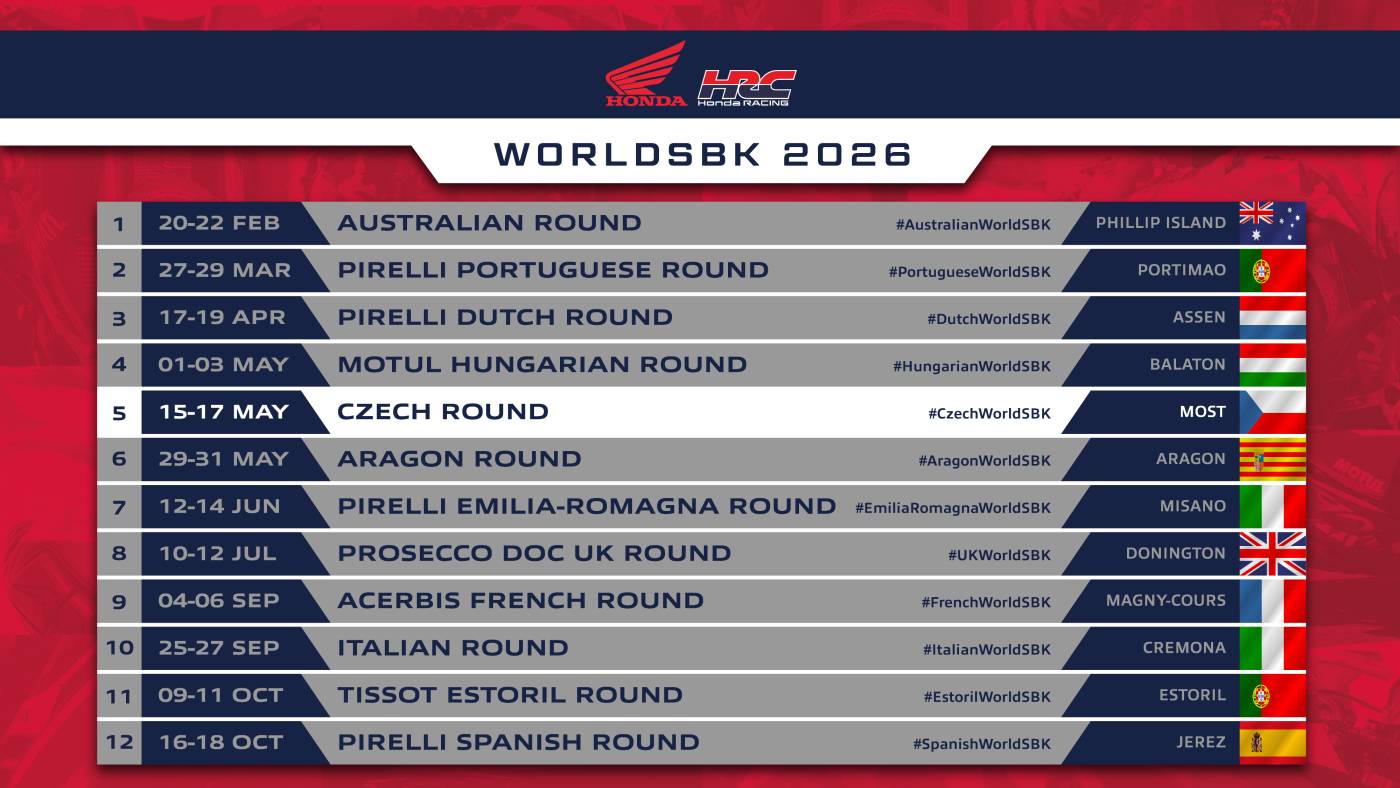 HONDA
HRC Honda RACING

WORLDSBK 2026

| 1 | 20-22 FEB | AUSTRALIAN ROUND | #AustralianWorldSBK | PHILLIP ISLAND |
|---|---|---|---|---|
| 2 | 27-29 MAR | PIRELLI PORTUGUESE ROUND | #PortugueseWorldSBK | PORTIMAO |
| 3 | 17-19 APR | PIRELLI DUTCH ROUND | #DutchWorldSBK | ASSEN |
| 4 | 01-03 MAY | MOTUL HUNGARIAN ROUND | #HungarianWorldSBK | BALATON |
| 5 | 15-17 MAY | CZECH ROUND | #CzechWorldSBK | MOST |
| 6 | 29-31 MAY | ARAGON ROUND | #AragonWorldSBK | ARAGON |
| 7 | 12-14 JUN | PIRELLI EMILIA-ROMAGNA ROUND | #EmiliaRomagnaWorldSBK | MISANO |
| 8 | 10-12 JUL | PROSECCO DOC UK ROUND | #UKWorldSBK | DONINGTON |
| 9 | 04-06 SEP | ACERBIS FRENCH ROUND | #FrenchWorldSBK | MAGNY-COURS |
| 10 | 25-27 SEP | ITALIAN ROUND | #ItalianWorldSBK | CREMONA |
| 11 | 09-11 OCT | TISSOT ESTORIL ROUND | #EstorilWorldSBK | ESTORIL |
| 12 | 16-18 OCT | PIRELLI SPANISH ROUND | #SpanishWorldSBK | JEREZ |